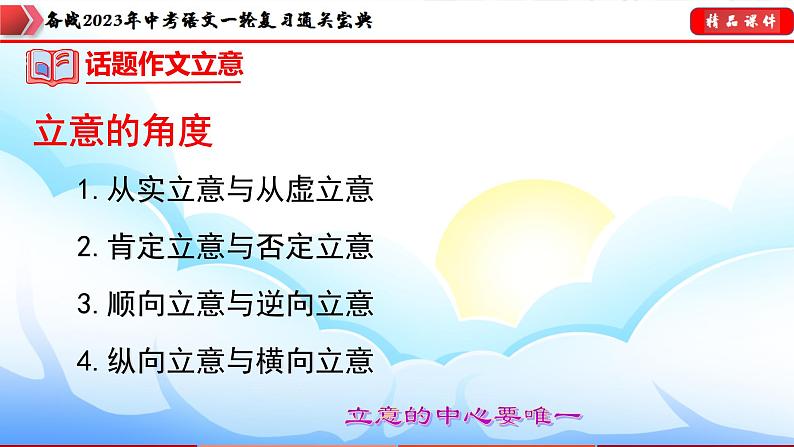 备战2023年中考语文一轮复习通关宝典

精品课件

话题作文立意

立意的角度

1. 从实立意与从虚立意

2. 肯定立意与否定立意

3. 顺向立意与逆向立意

4. 纵向立意与横向立意

立意的中心要唯一